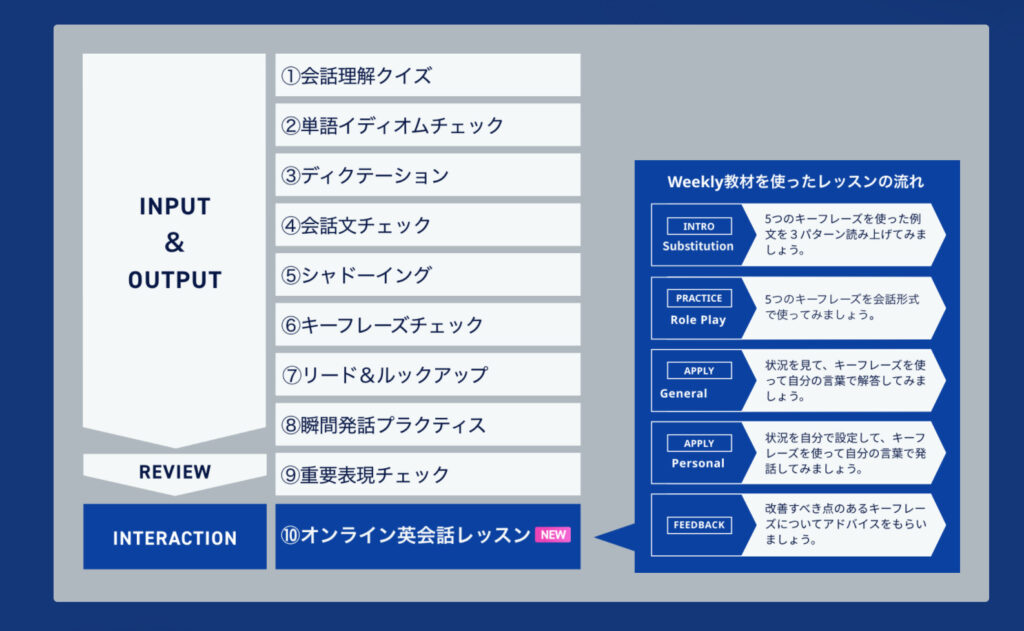 INPUT
&
OUTPUT

REVIEW

INTERACTION

①会話理解クイズ
②単語イディオムチェック
③ディクテーション
④会話文チェック
⑤シャドーイング
⑥キーフレーズチェック
⑦リード＆ルックアップ
⑧瞬間発話プラクティス
⑨重要表現チェック
⑩オンライン英会話レッスン NEW

Weekly教材を使ったレッスンの流れ

INTRO
Substitution
5つのキーフレーズを使った例文を３パターン読み上げてみましょう。

PRACTICE
Role Play
5つのキーフレーズを会話形式で使ってみましょう。

APPLY
General
状況を見て、キーフレーズを使って自分の言葉で解答してみましょう。

APPLY
Personal
状況を自分で設定して、キーフレーズを使って自分の言葉で発話してみましょう。

FEEDBACK
改善すべき点のあるキーフレーズについてアドバイスをもらいましょう。